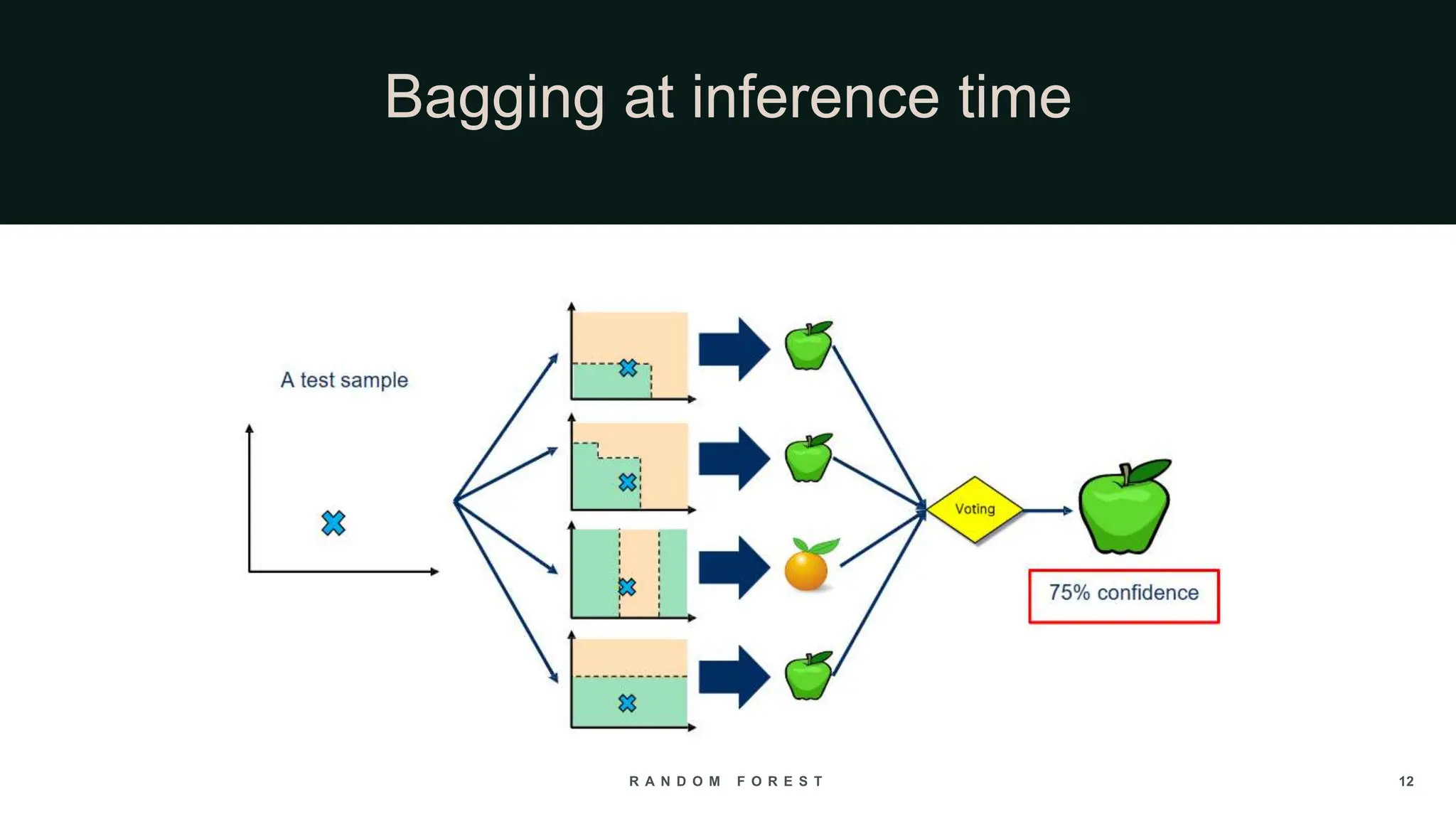 Bagging at inference time

A test sample

Voting

75% confidence

RANDOM FOREST

12